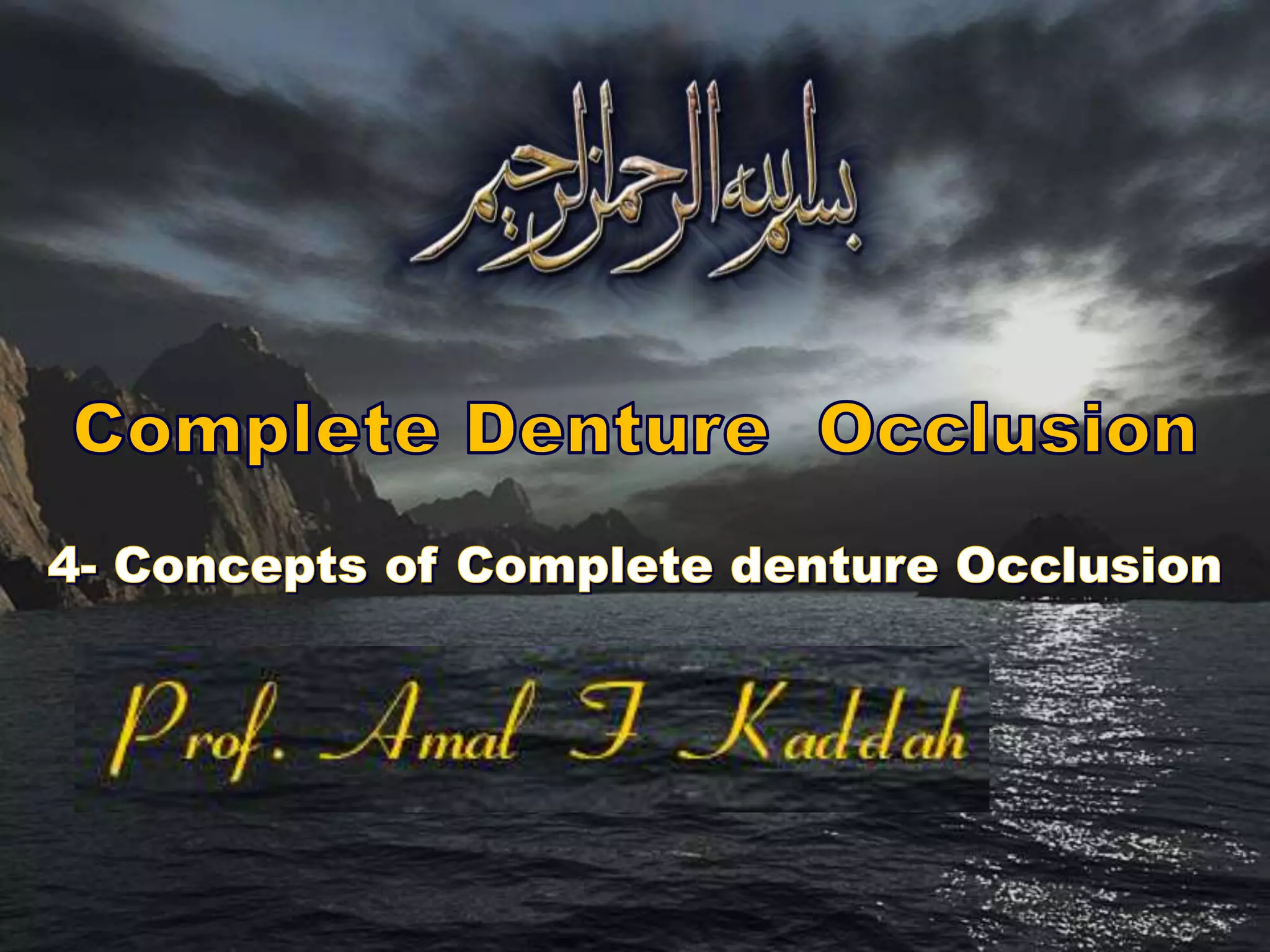 بسم الله الرحمن الرحيم

Complete Denture Occlusion

4- Concepts of Complete denture Occlusion

Prof. Amal F Kaddah